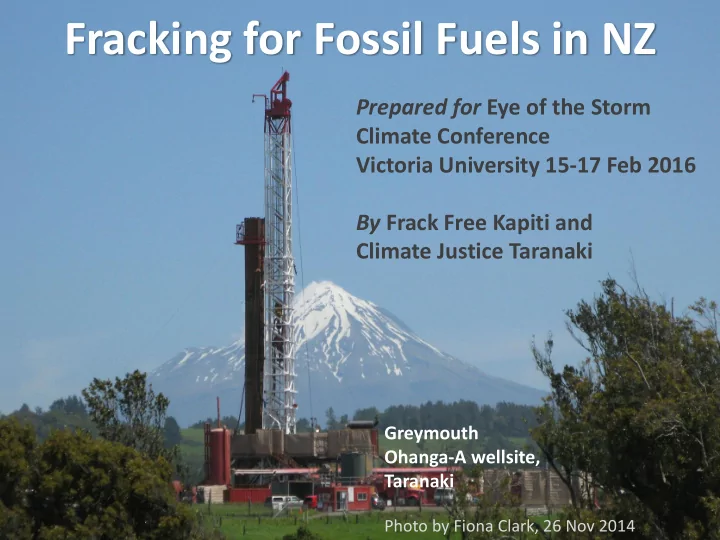 Fracking for Fossil Fuels in NZ

Prepared for Eye of the Storm Climate Conference Victoria University 15-17 Feb 2016

By Frack Free Kapiti and Climate Justice Taranaki

Greymouth Ohanga-A wellsite, Taranaki

Photo by Fiona Clark, 26 Nov 2014